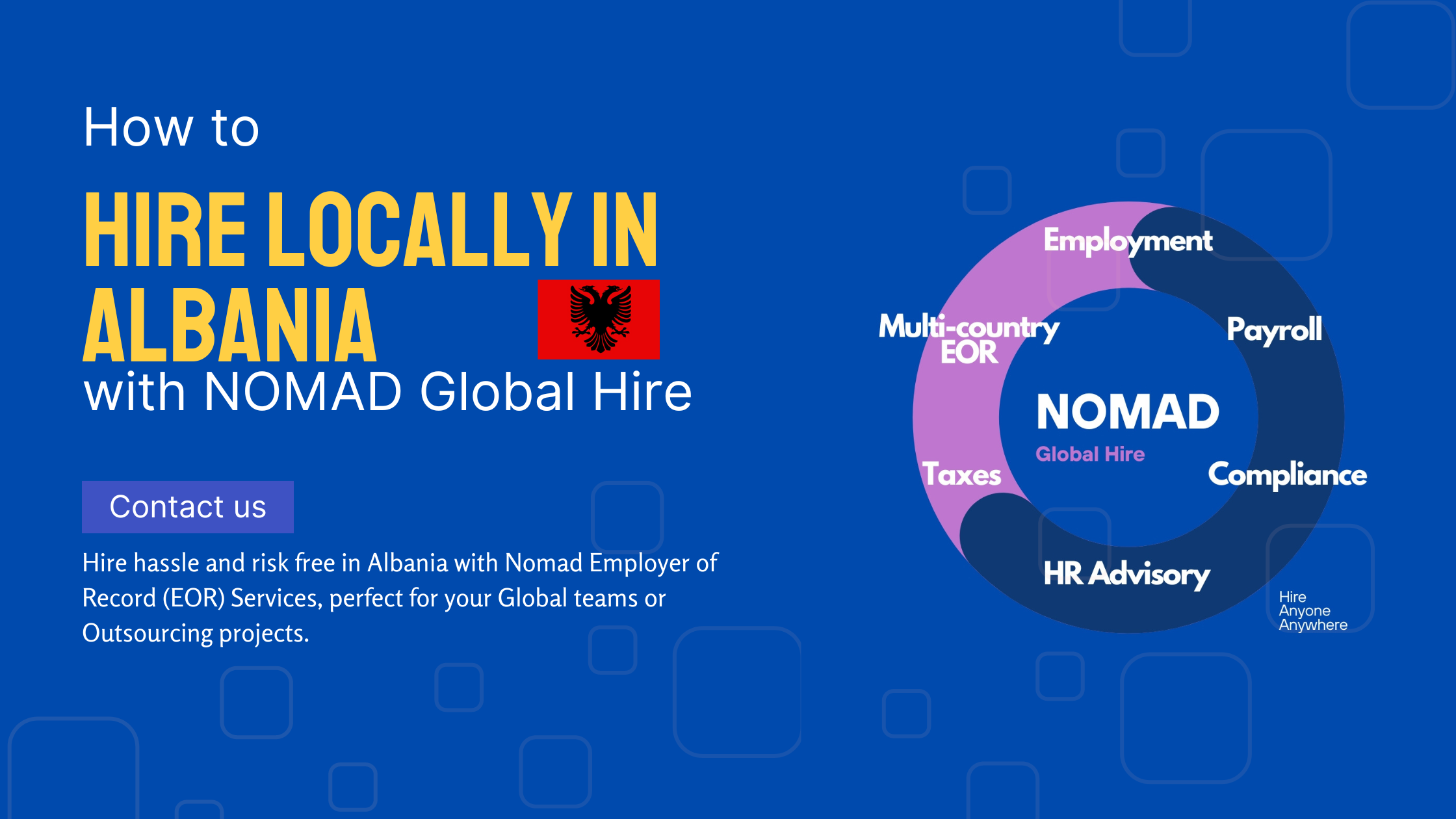 How to

HIRE LOCALLY IN ALBANIA

with NOMAD Global Hire

Contact us

Hire hassle and risk free in Albania with Nomad Employer of Record (EOR) Services, perfect for your Global teams or Outsourcing projects.

Employment

Multi-country EOR

Payroll

NOMAD

Global Hire

Taxes

Compliance

HR Advisory

Hire Anyone Anywhere